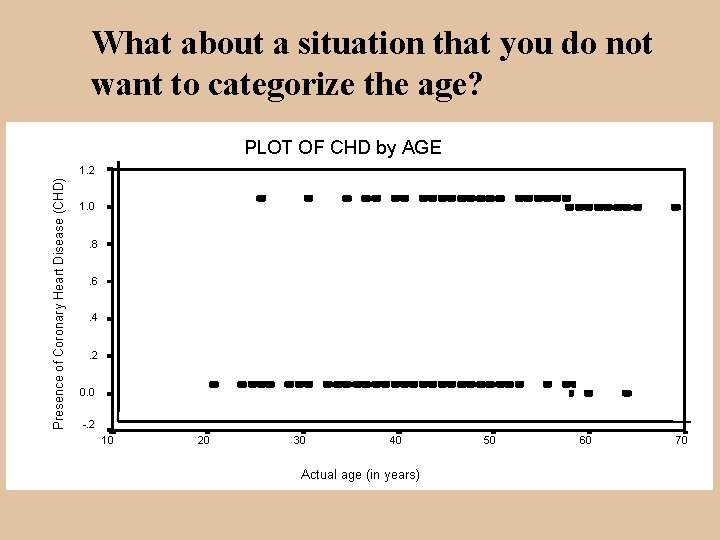 What about a situation that you do not want to categorize the age?

PLOT OF CHD by AGE

Presence of Coronary Heart Disease (CHD)

1.2
1.0
.8
.6
.4
.2
0.0
-.2

10
20
30
40
50
60
70

Actual age (in years)